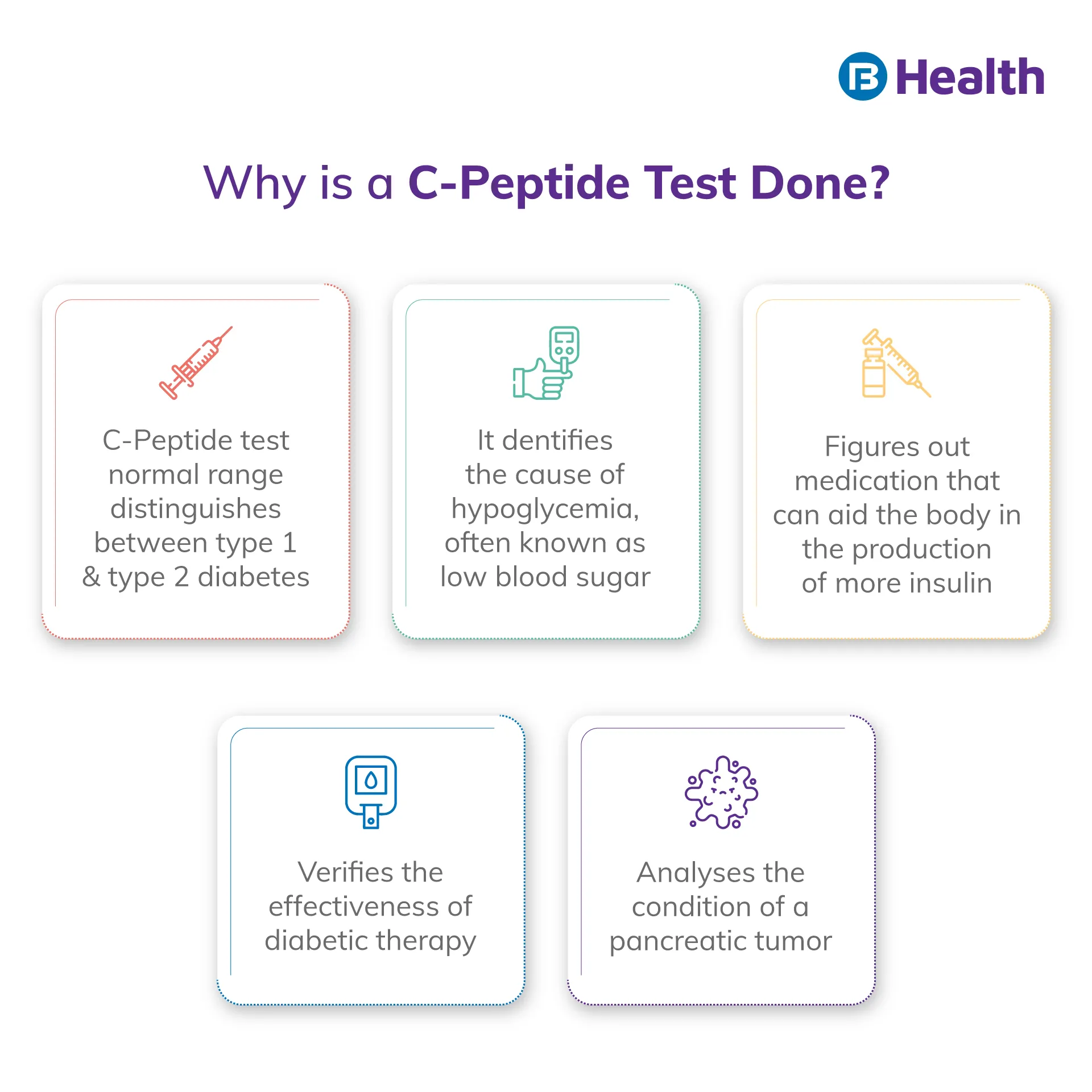 Health

Why is a C-Peptide Test Done?

C-Peptide test normal range distinguishes between type 1 & type 2 diabetes

It dentifies the cause of hypoglycemia, often known as low blood sugar

Figures out medication that can aid the body in the production of more insulin

Verifies the effectiveness of diabetic therapy

Analyses the condition of a pancreatic tumor